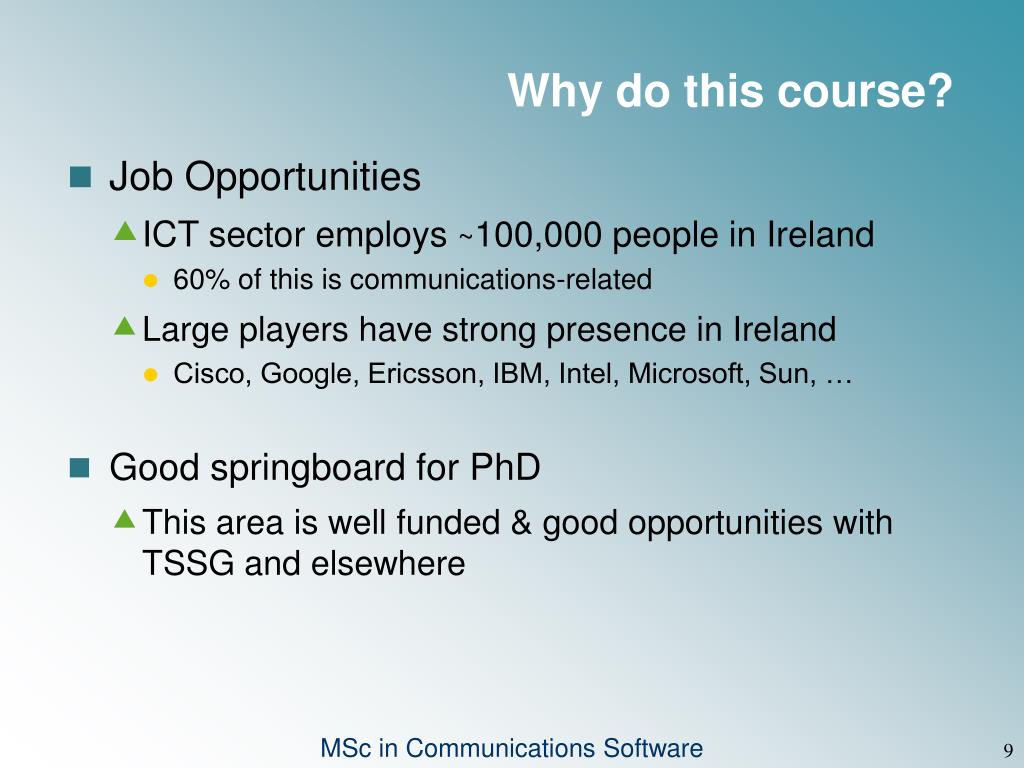 Why do this course?

Job Opportunities

ICT sector employs ~100,000 people in Ireland

60% of this is communications-related

Large players have strong presence in Ireland

Cisco, Google, Ericsson, IBM, Intel, Microsoft, Sun, …

Good springboard for PhD

This area is well funded & good opportunities with TSSG and elsewhere

MSc in Communications Software

9